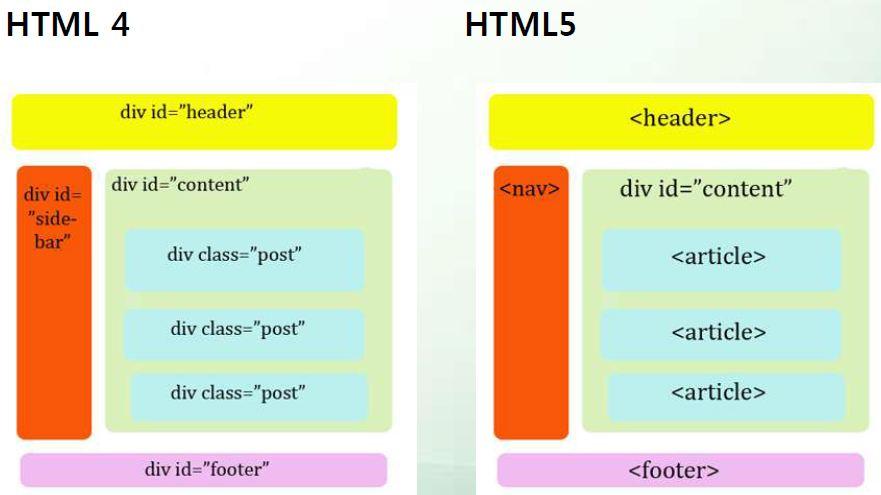 HTML 4

div id="header"

div id= "side-bar"

div id="content"

div class="post"

div class="post"

div class="post"

div id="footer"

HTML5

<header>

<nav>

div id="content"

<article>

<article>

<article>

<footer>